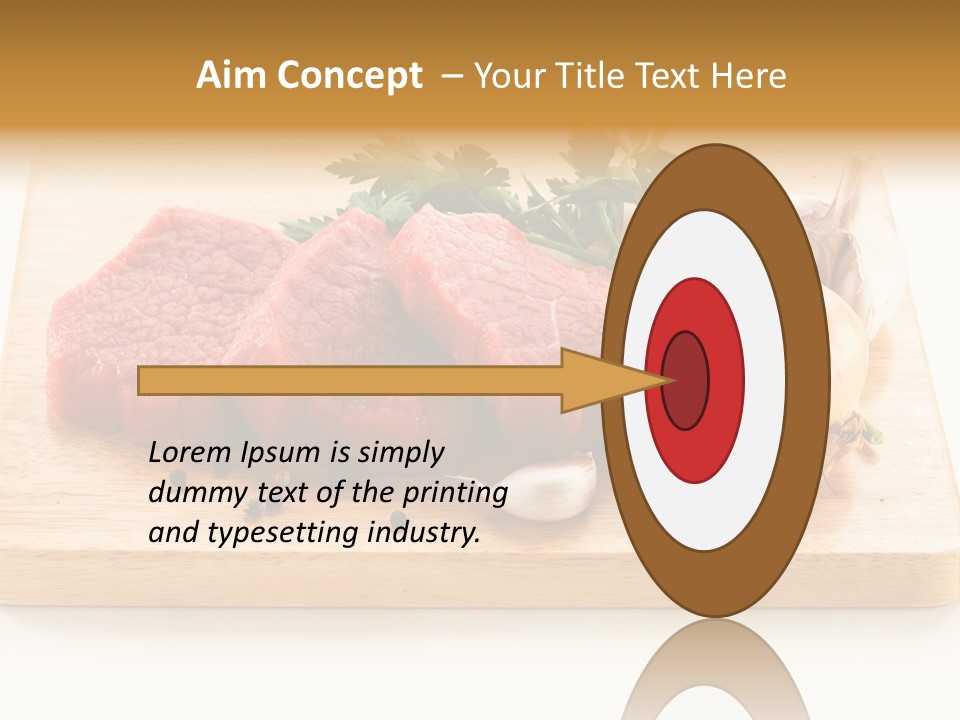 Aim Concept – Your Title Text Here

Lorem Ipsum is simply dummy text of the printing and typesetting industry.